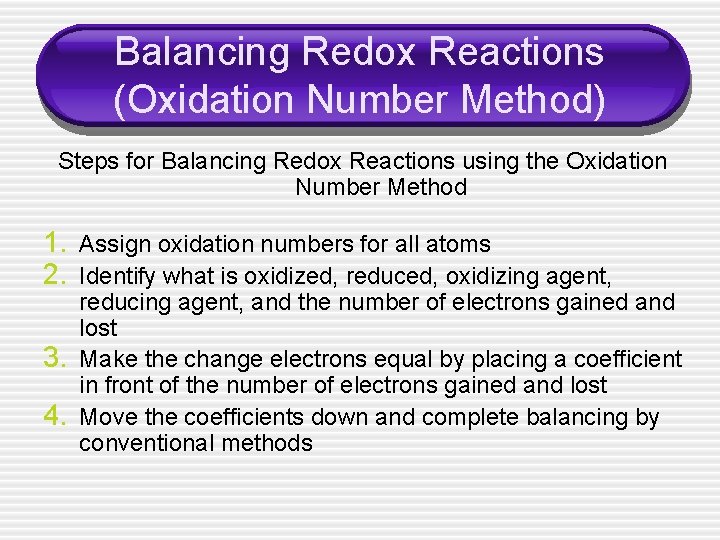 Balancing Redox Reactions (Oxidation Number Method)

Steps for Balancing Redox Reactions using the Oxidation Number Method

1. Assign oxidation numbers for all atoms
2. Identify what is oxidized, reduced, oxidizing agent, reducing agent, and the number of electrons gained and lost
3. Make the change electrons equal by placing a coefficient in front of the number of electrons gained and lost
4. Move the coefficients down and complete balancing by conventional methods